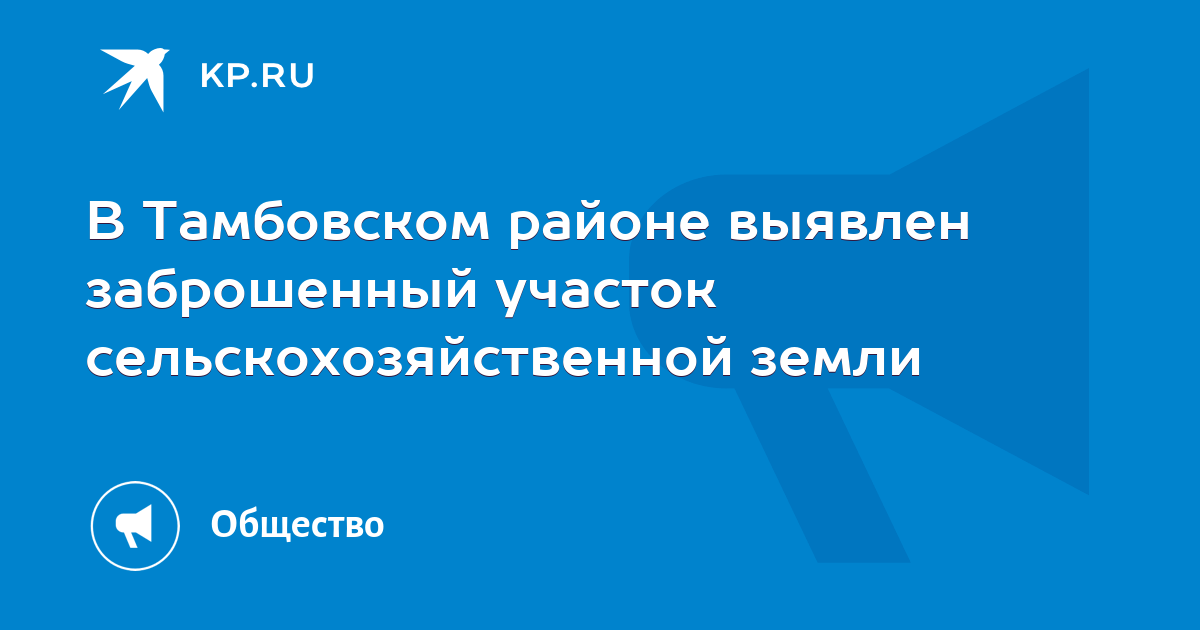 KP.RU

В Тамбовском районе выявлен заброшенный участок сельскохозяйственной земли

Общество